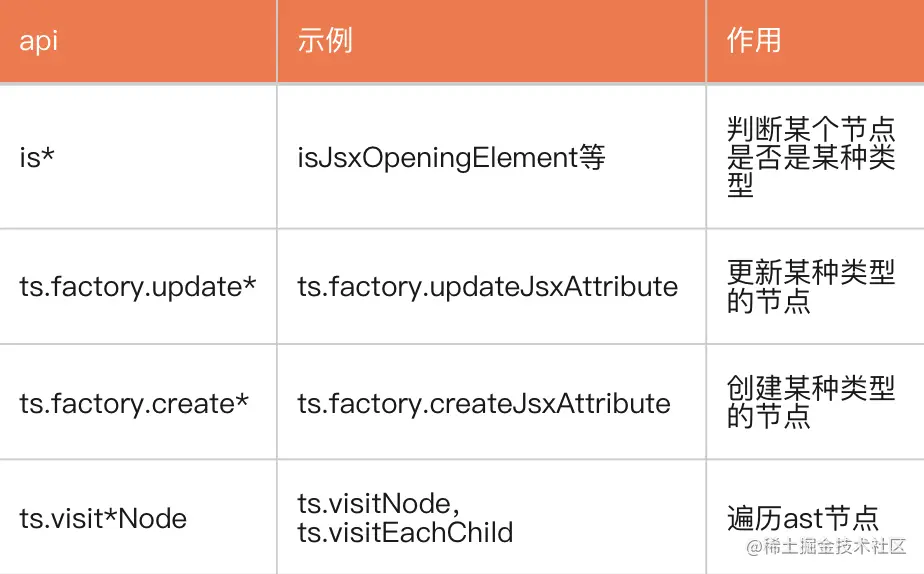 | api | 示例 | 作用 |
|---|---|---|
| is* | isJsxOpeningElement等 | 判断某个节点是否是某种类型 |
| ts.factory.update* | ts.factory.updateJsxAttribute | 更新某种类型的节点 |
| ts.factory.create* | ts.factory.createJsxAttribute | 创建某种类型的节点 |
| ts.visit*Node | ts.visitNode, ts.visitEachChild | 遍历ast节点 |

@稀土掘金技术社区